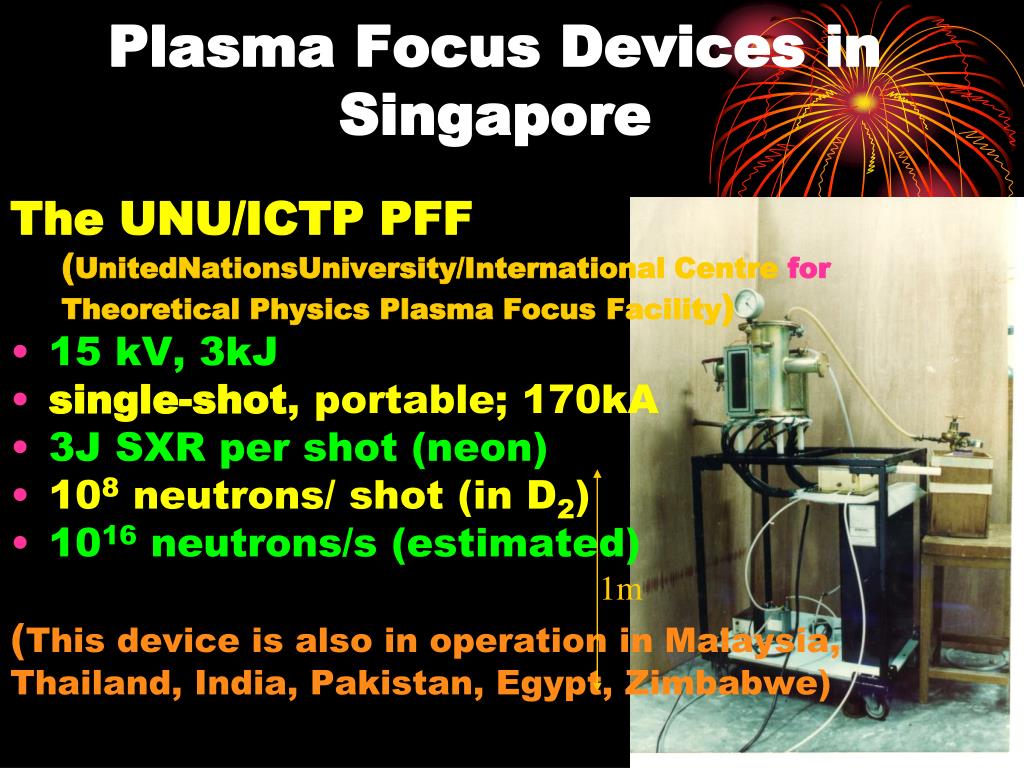 Plasma Focus Devices in Singapore

The UNU/ICTP PFF
(UnitedNationsUniversity/International Centre for Theoretical Physics Plasma Focus Facility)

• 15 kV, 3kJ
• single-shot, portable; 170kA
• 3J SXR per shot (neon)
• $10^8$ neutrons/ shot (in $D_2$)
• $10^{16}$ neutrons/s (estimated)

1m

(This device is also in operation in Malaysia, Thailand, India, Pakistan, Egypt, Zimbabwe)